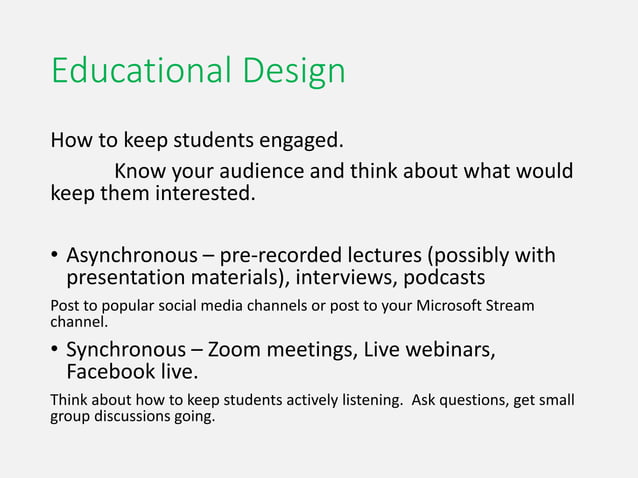 Educational Design

How to keep students engaged.

Know your audience and think about what would keep them interested.

• Asynchronous – pre-recorded lectures (possibly with presentation materials), interviews, podcasts

Post to popular social media channels or post to your Microsoft Stream channel.

• Synchronous – Zoom meetings, Live webinars, Facebook live.

Think about how to keep students actively listening. Ask questions, get small group discussions going.